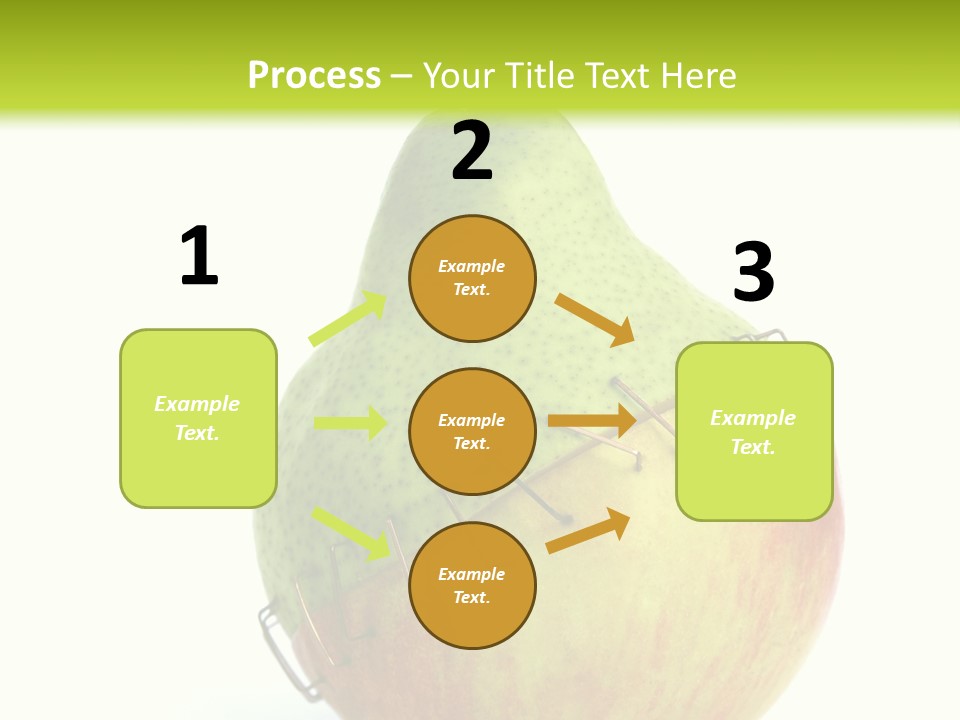 Process – Your Title Text Here

1

Example Text.

2

Example Text.

Example Text.

Example Text.

3

Example Text.